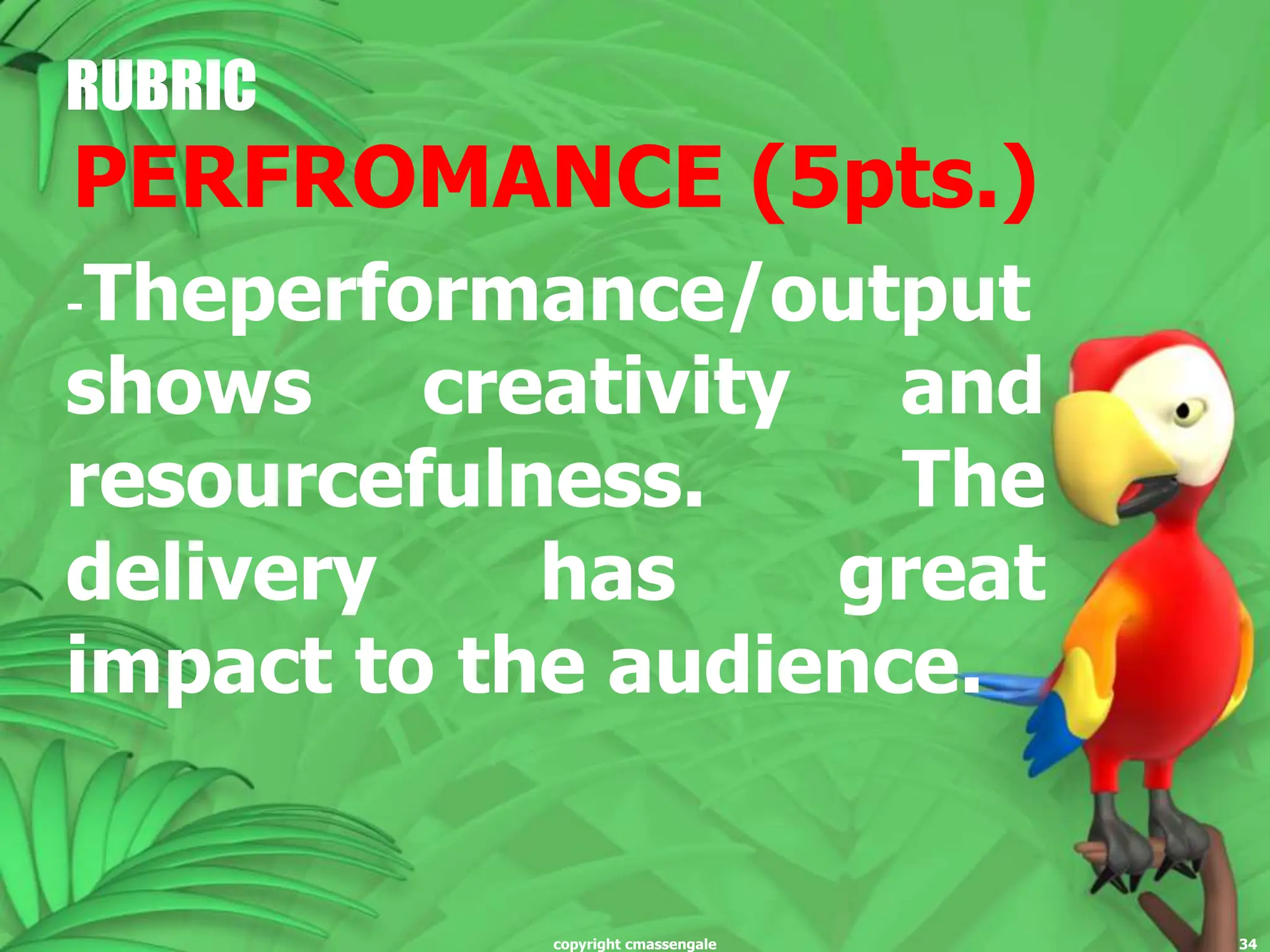 RUBRIC

PERFROMANCE (5pts.)

-Theperformance/output shows creativity and resourcefulness. The delivery has great impact to the audience.

copyright cmassengale

34